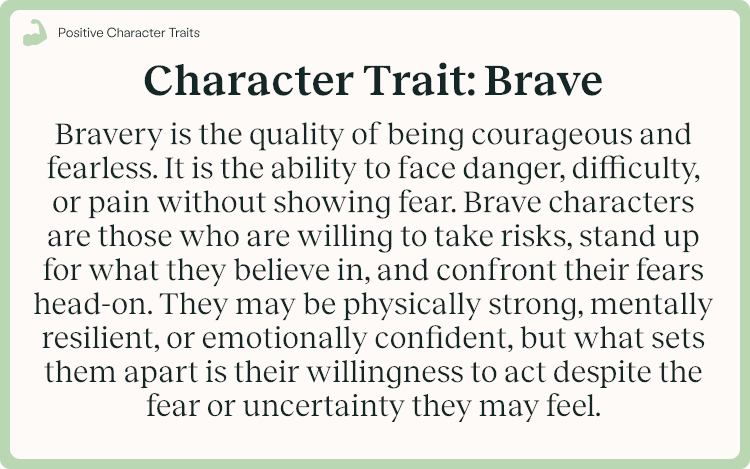 Positive Character Traits

Character Trait: Brave

Bravery is the quality of being courageous and fearless. It is the ability to face danger, difficulty, or pain without showing fear. Brave characters are those who are willing to take risks, stand up for what they believe in, and confront their fears head-on. They may be physically strong, mentally resilient, or emotionally confident, but what sets them apart is their willingness to act despite the fear or uncertainty they may feel.